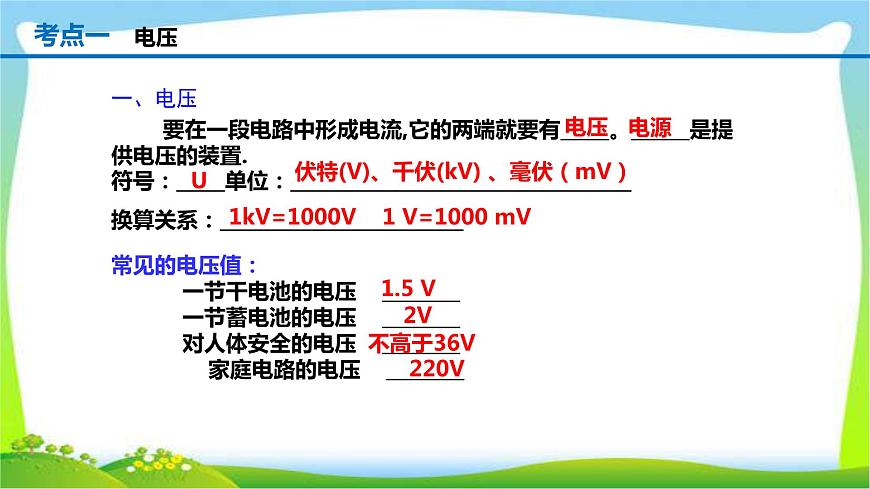 考点一　电压

一、电压

要在一段电路中形成电流,它的两端就要有电压。电源是提供电压的装置.

符号：U 单位：伏特(V)、千伏(kV) 、毫伏（mV）

换算关系：1kV=1000V　1 V=1000 mV

常见的电压值：

一节干电池的电压　1.5 V

一节蓄电池的电压　2V

对人体安全的电压　不高于36V

家庭电路的电压　220V